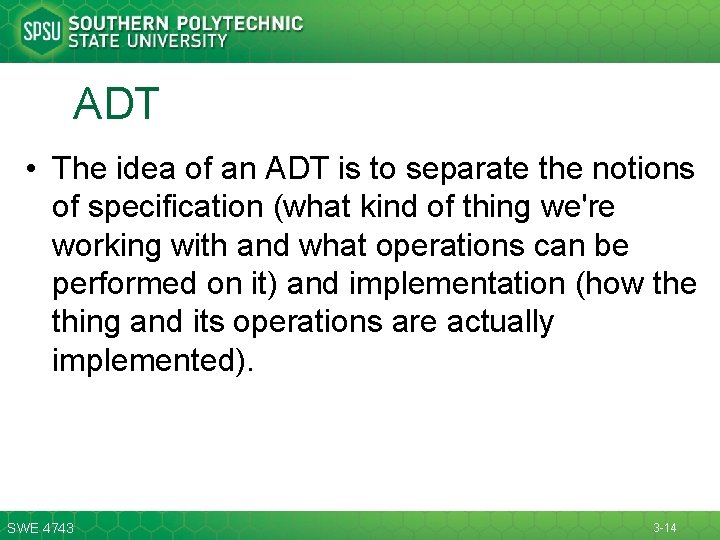 SPSU SOUTHERN POLYTECHNIC STATE UNIVERSITY

ADT

• The idea of an ADT is to separate the notions of specification (what kind of thing we're working with and what operations can be performed on it) and implementation (how the thing and its operations are actually implemented).

SWE 4743

3-14